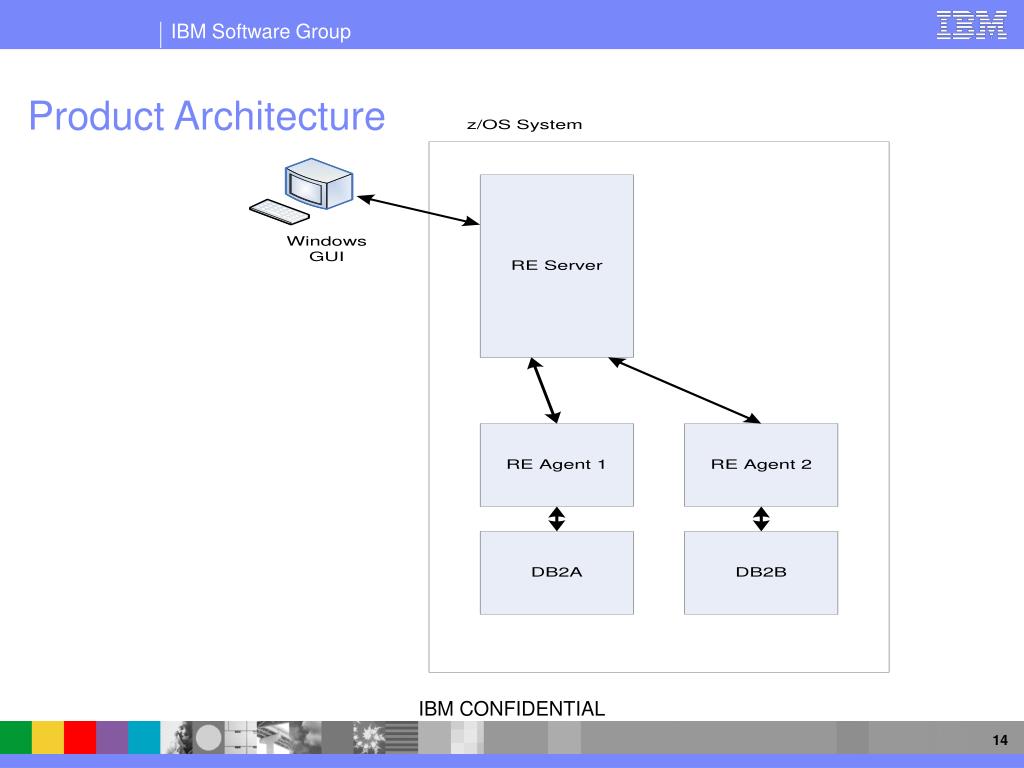 IBM Software Group

IBM

Product Architecture

z/OS System

Windows GUI

RE Server

RE Agent 1

RE Agent 2

DB2A

DB2B

IBM CONFIDENTIAL

14